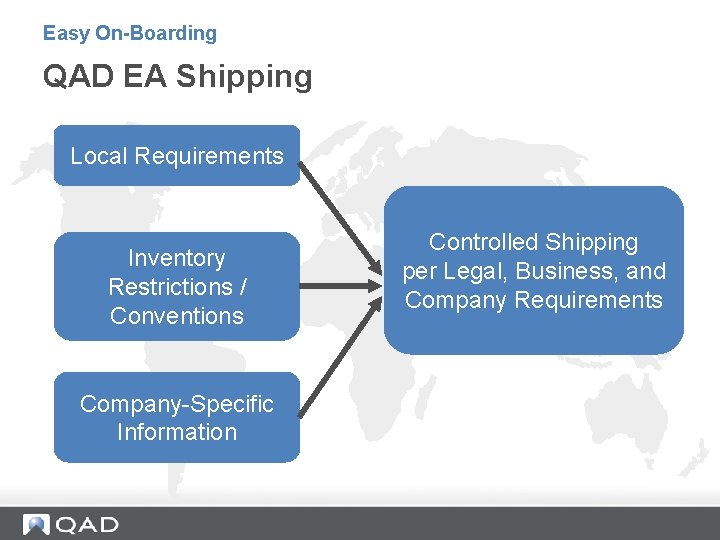 Easy On-Boarding

QAD EA Shipping

Local Requirements

Inventory Restrictions / Conventions

Company-Specific Information

Controlled Shipping per Legal, Business, and Company Requirements

QAD